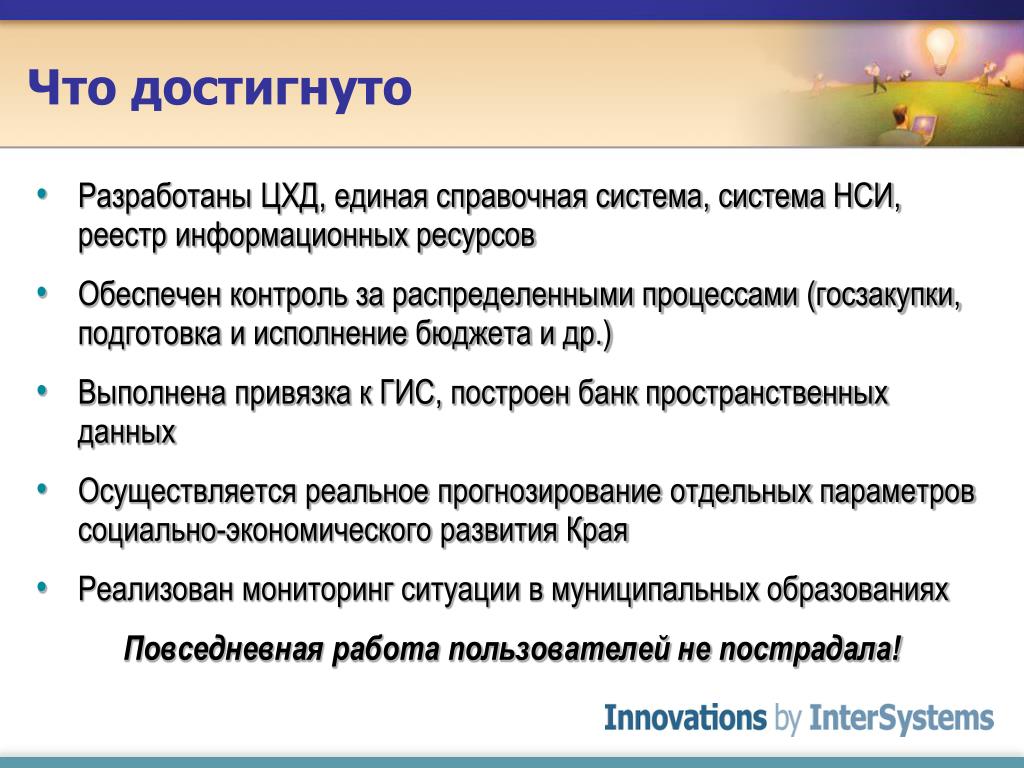 Что достигнуто

• Разработаны ЦХД, единая справочная система, система НСИ, реестр информационных ресурсов
• Обеспечен контроль за распределенными процессами (госзакупки, подготовка и исполнение бюджета и др.)
• Выполнена привязка к ГИС, построен банк пространственных данных
• Осуществляется реальное прогнозирование отдельных параметров социально-экономического развития Края
• Реализован мониторинг ситуации в муниципальных образованиях

Повседневная работа пользователей не пострадала!

Innovations by InterSystems